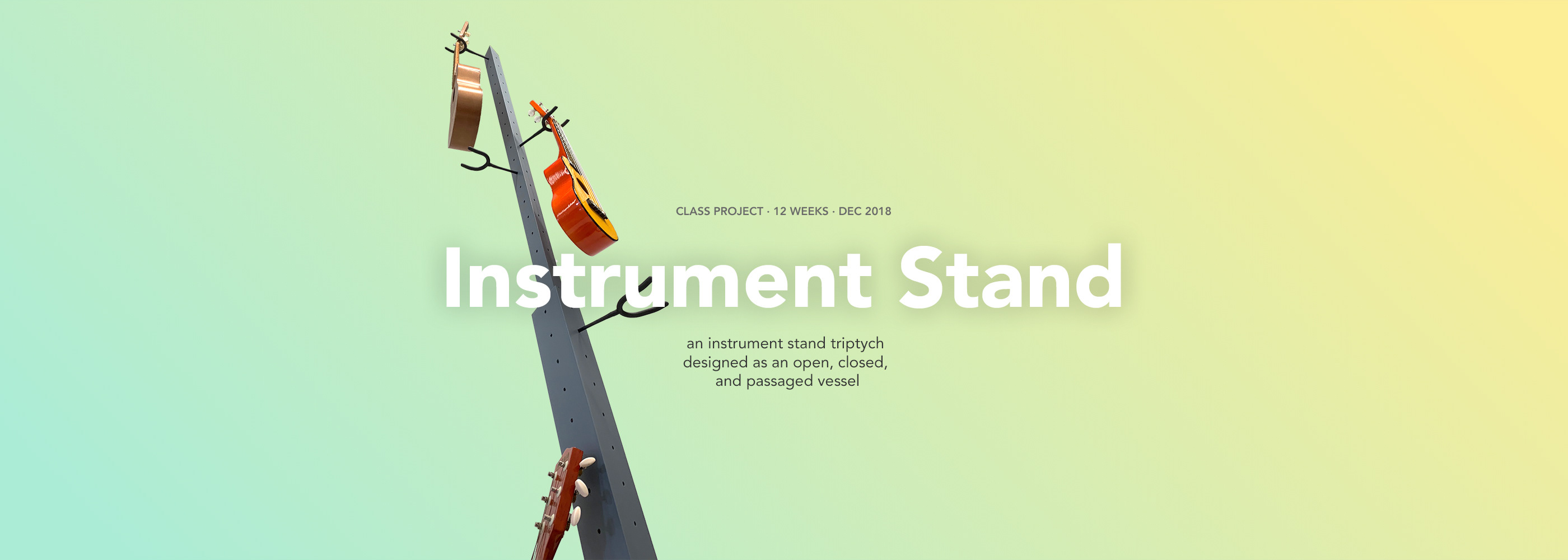 CLASS PROJECT · 12 WEEKS · DEC 2018

Instrument Stand

an instrument stand triptych
designed as an open, closed,
and passaged vessel